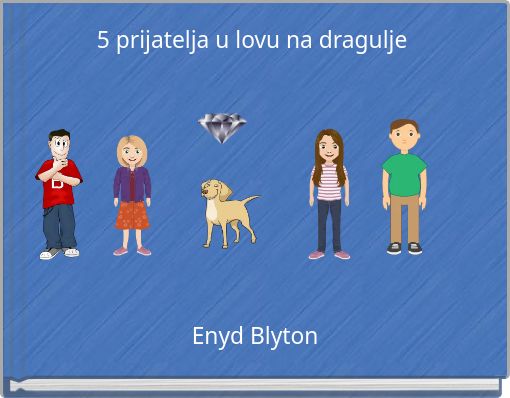 5 prijatelja u lovu na dragulje

Enyd Blyton